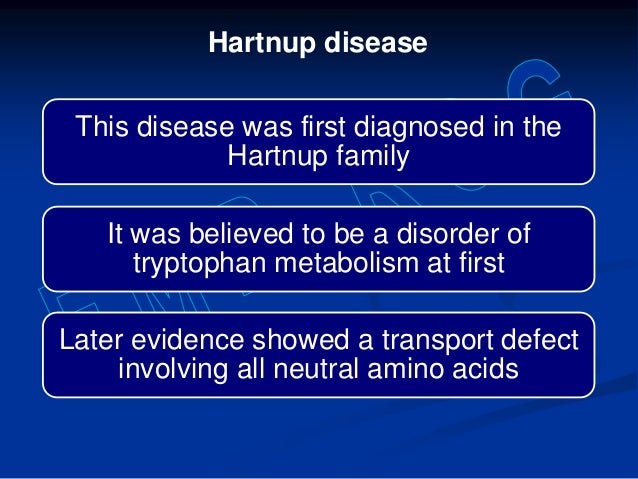 Hartnup disease

This disease was first diagnosed in the Hartnup family

It was believed to be a disorder of tryptophan metabolism at first

Later evidence showed a transport defect involving all neutral amino acids